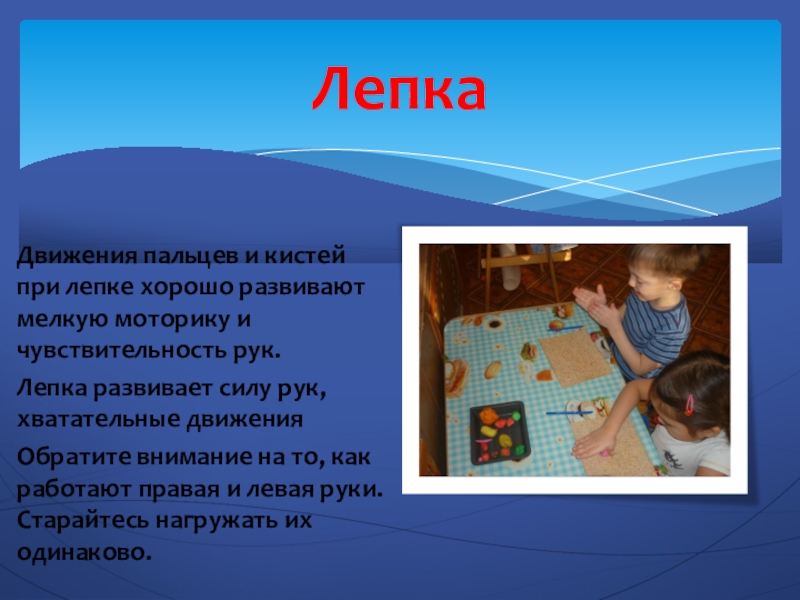 Лепка

Движения пальцев и кистей при лепке хорошо развивают мелкую моторику и чувствительность рук.

Лепка развивает силу рук, хватательные движения

Обратите внимание на то, как работают правая и левая руки. Старайтесь нагружать их одинаково.